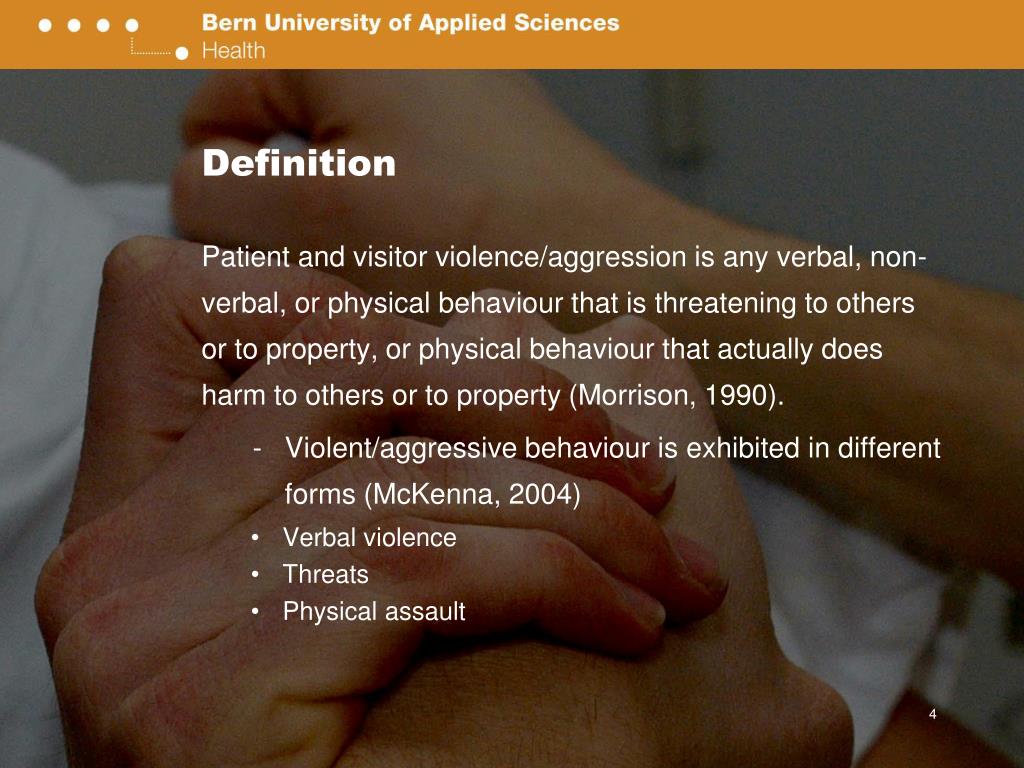 Bern University of Applied Sciences
Health

Definition

Patient and visitor violence/aggression is any verbal, non-verbal, or physical behaviour that is threatening to others or to property, or physical behaviour that actually does harm to others or to property (Morrison, 1990).

- Violent/aggressive behaviour is exhibited in different forms (McKenna, 2004)
• Verbal violence
• Threats
• Physical assault

4